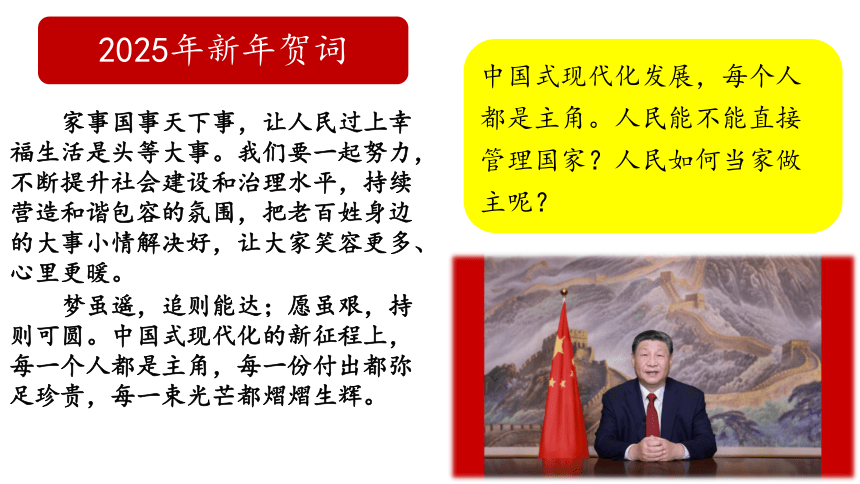 2025年新年贺词

家事国事天下事，让人民过上幸福生活是头等大事。我们要一起努力，不断提升社会建设和治理水平，持续营造和谐包容的氛围，把老百姓身边的大事小情解决好，让大家笑容更多、心里更暖。

梦虽遥，追则能达；愿虽艰，持则可圆。中国式现代化的新征程上，每一个人都是主角，每一份付出都弥足珍贵，每一束光芒都熠熠生辉。

中国式现代化发展，每个人都是主角。人民能不能直接管理国家？人民如何当家做主呢？